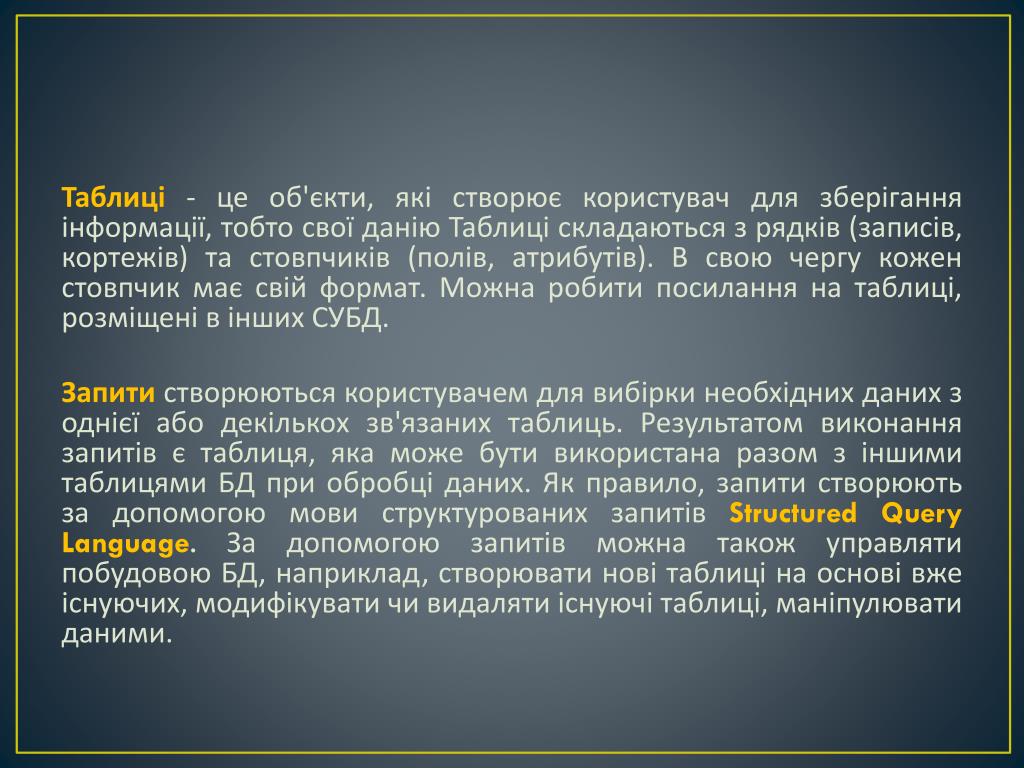 Таблиці - це об'єкти, які створює користувач для зберігання інформації, тобто свої данію Таблиці складаються з рядків (записів, кортежів) та стовпчиків (полів, атрибутів). В свою чергу кожен стовпчик має свій формат. Можна робити посилання на таблиці, розміщені в інших СУБД.

Запити створюються користувачем для вибірки необхідних даних з однієї або декількох зв'язаних таблиць. Результатом виконання запитів є таблиця, яка може бути використана разом з іншими таблицями БД при обробці даних. Як правило, запити створюють за допомогою мови структурованих запитів Structured Query Language. За допомогою запитів можна також управляти побудовою БД, наприклад, створювати нові таблиці на основі вже існуючих, модифікувати чи видаляти існуючі таблиці, маніпулювати даними.